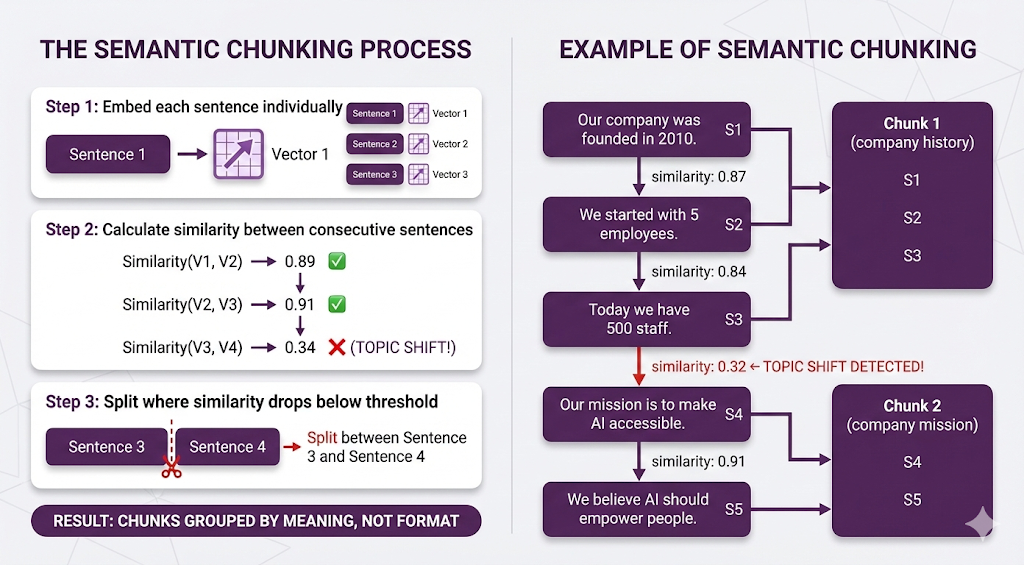 THE SEMANTIC CHUNKING PROCESS

Step 1: Embed each sentence individually

Sentence 1 → Vector 1

Sentence 1 Vector 1
Sentence 2 Vector 2
Sentence 3 Vector 3

Step 2: Calculate similarity between consecutive sentences

Similarity(V1, V2) → 0.89 ✅
Similarity(V2, V3) → 0.91 ✅
Similarity(V3, V4) → 0.34 ❌ (TOPIC SHIFT!)

Step 3: Split where similarity drops below threshold

Sentence 3 Sentence 4 → Split between Sentence 3 and Sentence 4

RESULT: CHUNKS GROUPED BY MEANING, NOT FORMAT

EXAMPLE OF SEMANTIC CHUNKING

Our company was founded in 2010. S1
similarity: 0.87
We started with 5 employees. S2
similarity: 0.84
Today we have 500 staff. S3
similarity: 0.32 ← TOPIC SHIFT DETECTED!
Our mission is to make AI accessible. S4
similarity: 0.91
We believe AI should empower people. S5

Chunk 1
(company history)
S1
S2
S3

Chunk 2
(company mission)
S4
S5